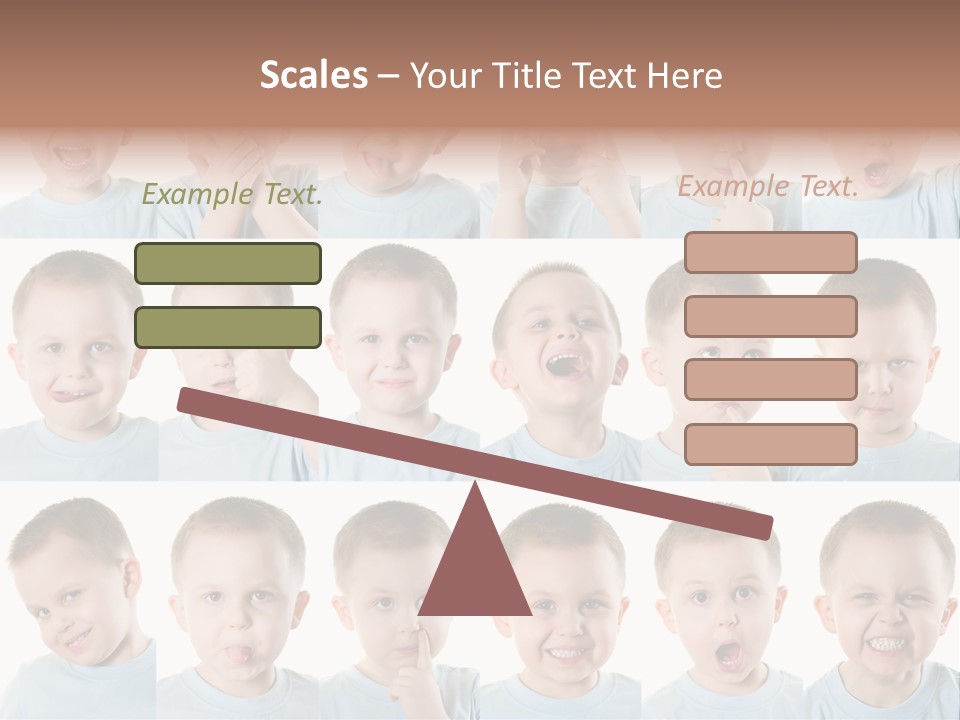 Scales – Your Title Text Here

Example Text.

Example Text.